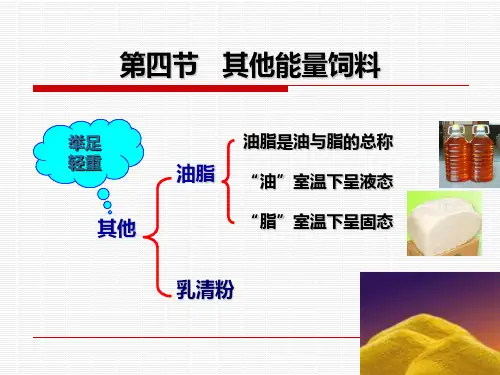 第四节 其他能量饲料

举足轻重

其他

油脂

油脂是油与脂的总称

“油”室温下呈液态

“脂”室温下呈固态

乳清粉